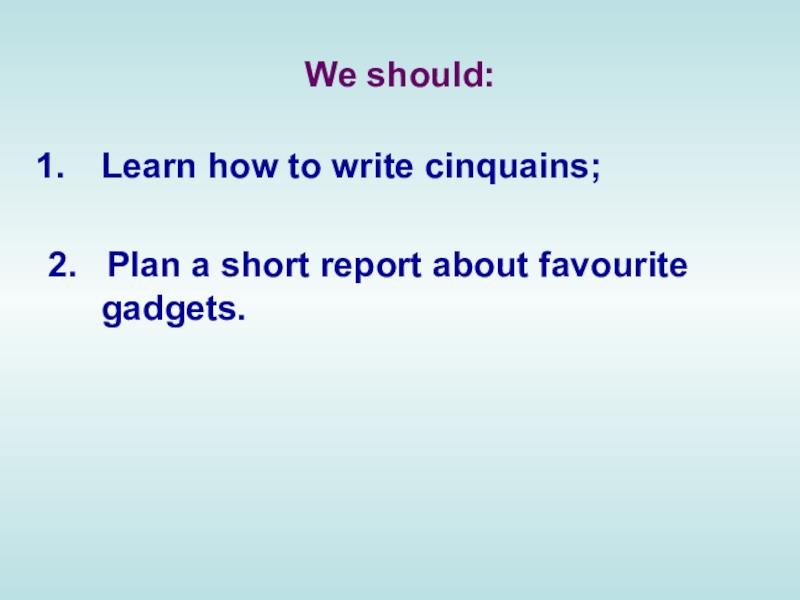 We should:

1. Learn how to write cinquains;

2. Plan a short report about favourite gadgets.